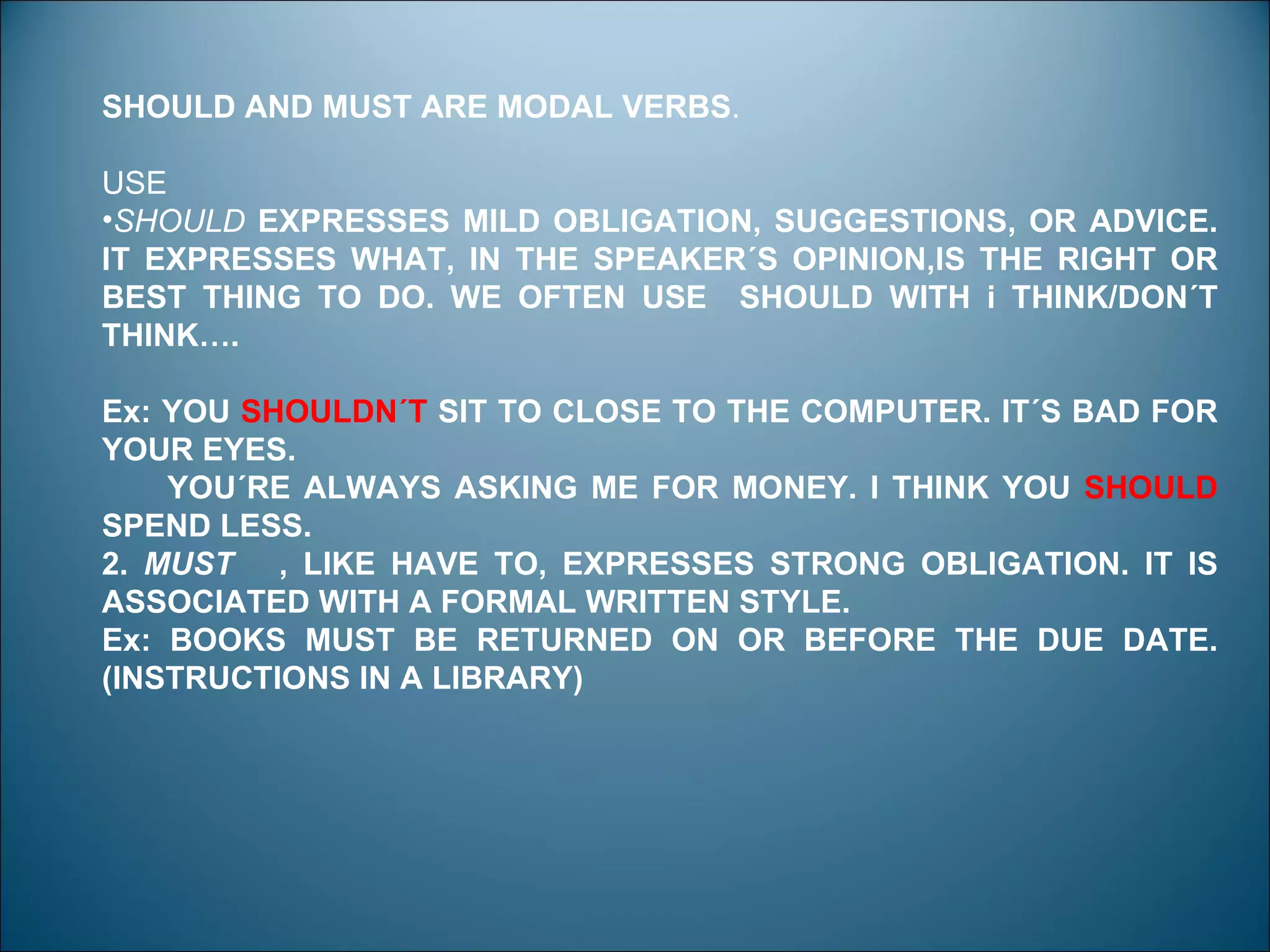 SHOULD AND MUST ARE MODAL VERBS.

USE
•SHOULD EXPRESSES MILD OBLIGATION, SUGGESTIONS, OR ADVICE. IT EXPRESSES WHAT, IN THE SPEAKER´S OPINION,IS THE RIGHT OR BEST THING TO DO. WE OFTEN USE SHOULD WITH i THINK/DON´T THINK….

Ex: YOU SHOULDN´T SIT TO CLOSE TO THE COMPUTER. IT´S BAD FOR YOUR EYES.
YOU´RE ALWAYS ASKING ME FOR MONEY. I THINK YOU SHOULD SPEND LESS.
2. MUST , LIKE HAVE TO, EXPRESSES STRONG OBLIGATION. IT IS ASSOCIATED WITH A FORMAL WRITTEN STYLE.
Ex: BOOKS MUST BE RETURNED ON OR BEFORE THE DUE DATE. (INSTRUCTIONS IN A LIBRARY)